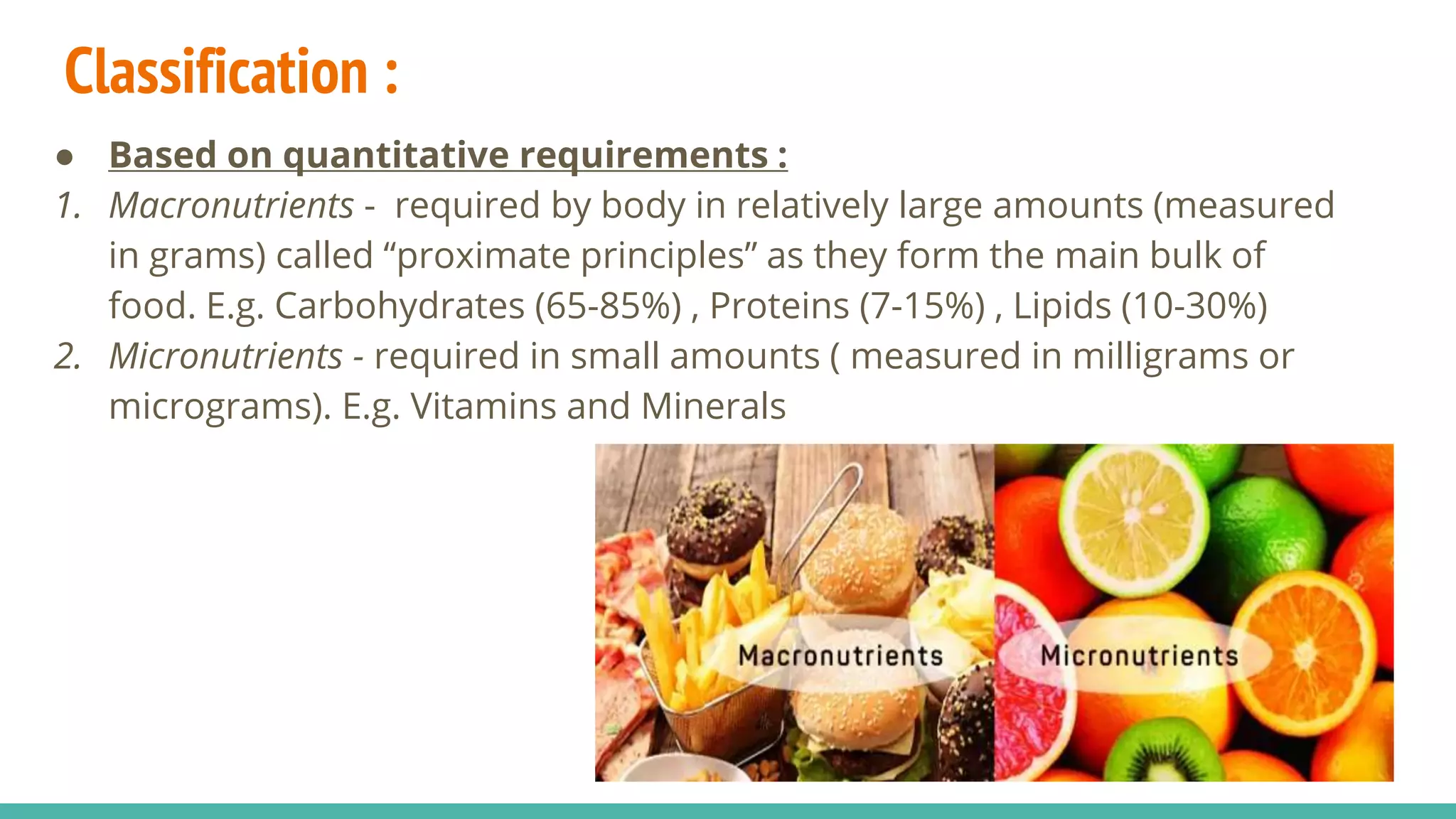 Classification :

● Based on quantitative requirements :

1. Macronutrients - required by body in relatively large amounts (measured in grams) called “proximate principles” as they form the main bulk of food. E.g. Carbohydrates (65-85%) , Proteins (7-15%) , Lipids (10-30%)
2. Micronutrients - required in small amounts ( measured in milligrams or micrograms). E.g. Vitamins and Minerals

Macronutrients

Micronutrients